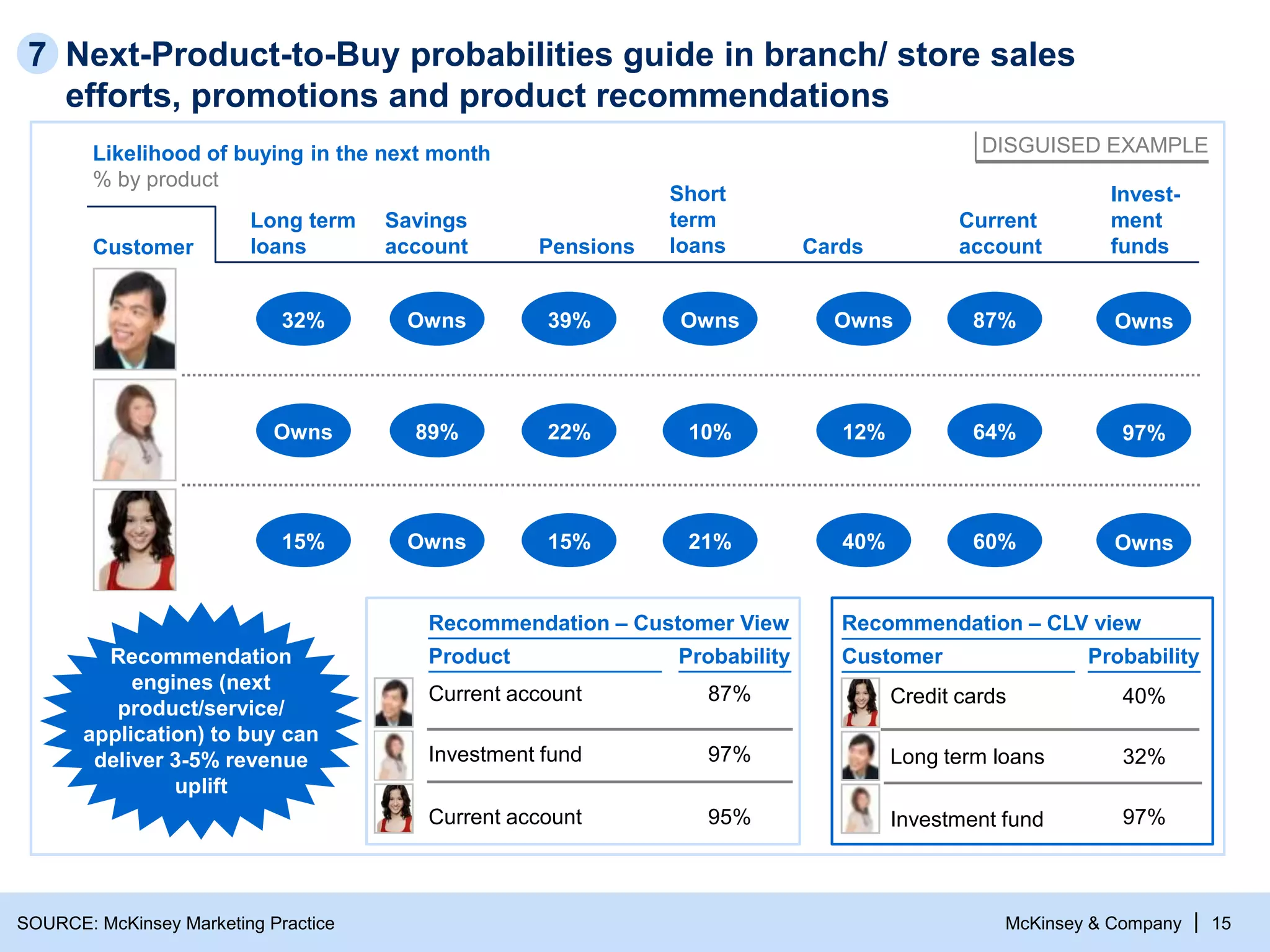 7 Next-Product-to-Buy probabilities guide in branch/ store sales efforts, promotions and product recommendations

DISGUISED EXAMPLE

Likelihood of buying in the next month
% by product

| Customer | Long term loans | Savings account | Pensions | Short term loans | Cards | Current account | Investment funds |
|---|---|---|---|---|---|---|---|
| | 32% | Owns | 39% | Owns | Owns | 87% | Owns |
| | Owns | 89% | 22% | 10% | 12% | 64% | 97% |
| | 15% | Owns | 15% | 21% | 40% | 60% | Owns |

Recommendation engines (next product/service/ application) to buy can deliver 3-5% revenue uplift

Recommendation – Customer View

| Product | Probability |
|---|---|
| Current account | 87% |
| Investment fund | 97% |
| Current account | 95% |

Recommendation – CLV view

| Customer | Probability |
|---|---|
| Credit cards | 40% |
| Long term loans | 32% |
| Investment fund | 97% |

SOURCE: McKinsey Marketing Practice

McKinsey & Company | 15